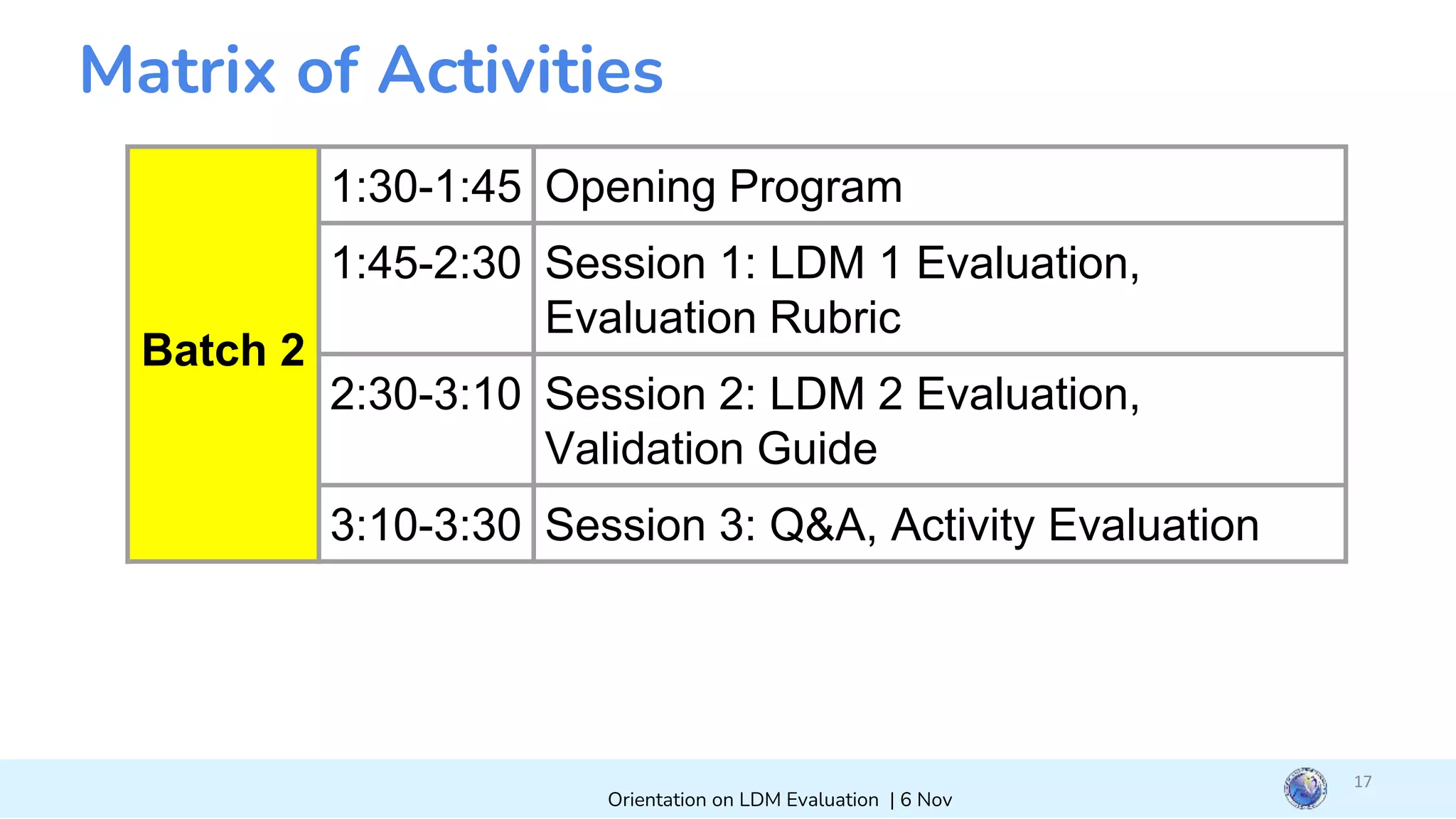 Matrix of Activities

| Batch 2 | 1:30-1:45 | Opening Program |
|---|---|---|
| | 1:45-2:30 | Session 1: LDM 1 Evaluation, Evaluation Rubric |
| | 2:30-3:10 | Session 2: LDM 2 Evaluation, Validation Guide |
| | 3:10-3:30 | Session 3: Q&A, Activity Evaluation |

Orientation on LDM Evaluation | 6 Nov

17